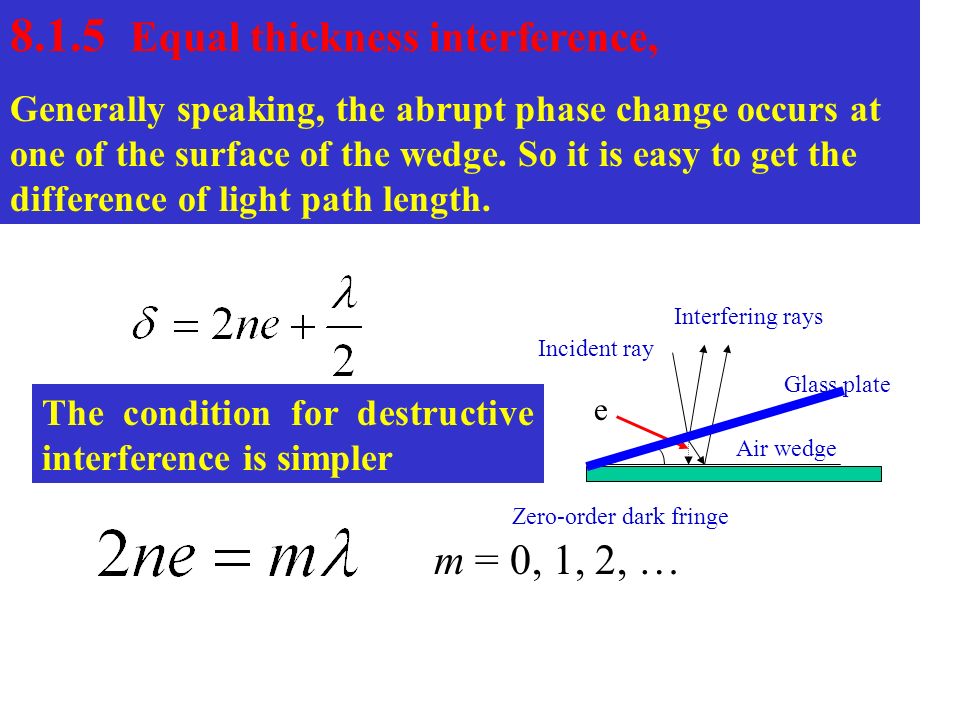 8.1.5 Equal thickness interference,

Generally speaking, the abrupt phase change occurs at one of the surface of the wedge. So it is easy to get the difference of light path length.

$\delta = 2ne + \frac{\lambda}{2}$

Interfering rays

Incident ray

Glass plate

e

Air wedge

The condition for destructive interference is simpler

Zero-order dark fringe

$2ne = m\lambda$ $m = 0, 1, 2, \ldots$